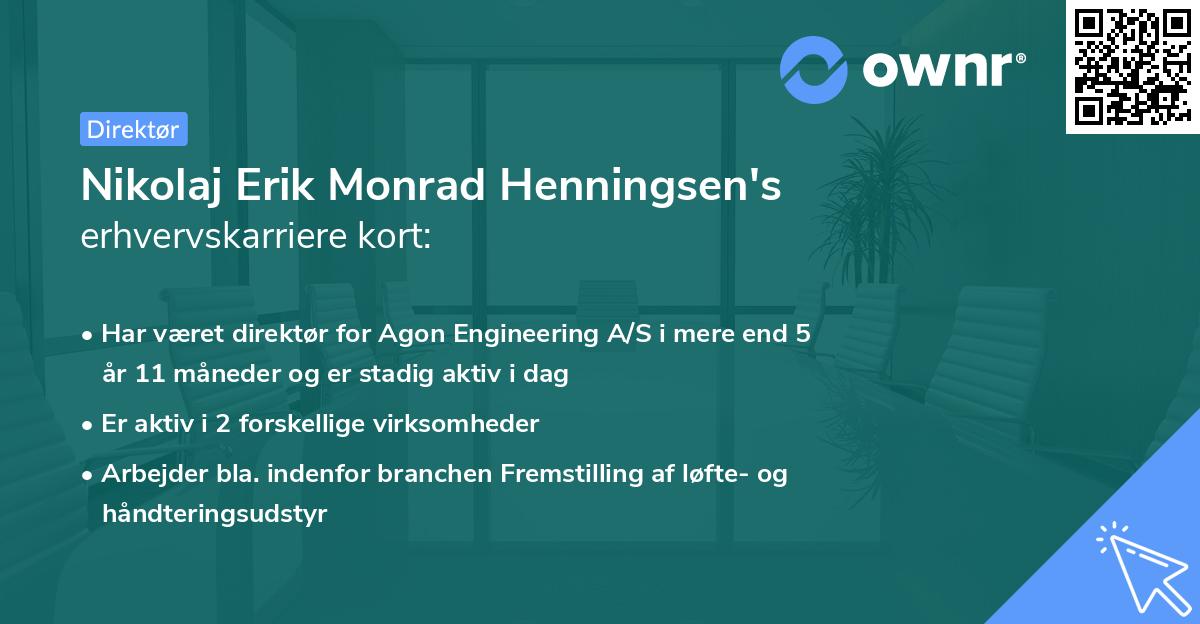 ownr®

Direktør

Nikolaj Erik Monrad Henningsen's
erhvervskarriere kort:

• Har været direktør for Agon Engineering A/S i mere end 5 år 11 måneder og er stadig aktiv i dag

• Er aktiv i 2 forskellige virksomheder

• Arbejder bla. indenfor branchen Fremstilling af løfte- og håndteringsudstyr